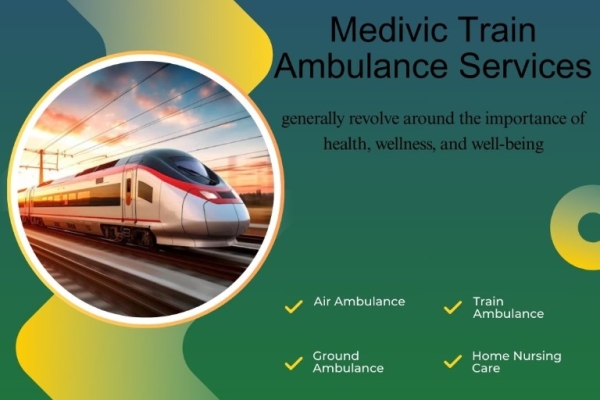 Medivic Train Ambulance Services

generally revolve around the importance of health, wellness, and well-being

Air Ambulance

Train Ambulance

Ground Ambulance

Home Nursing Care